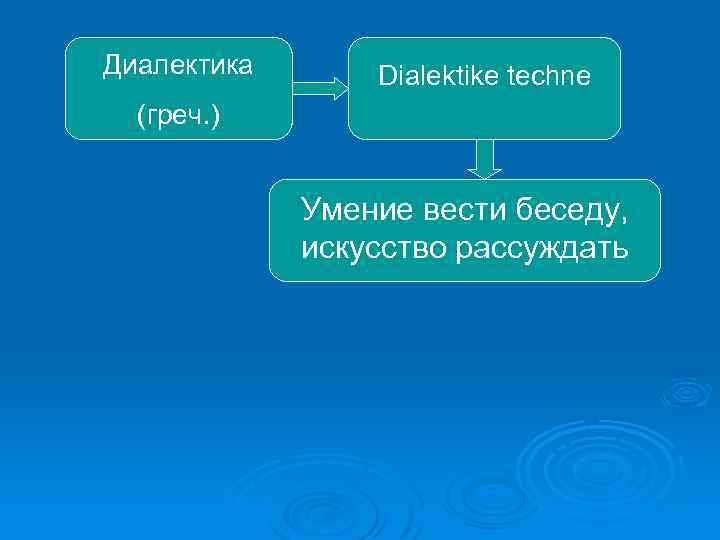 Диалектика

(греч.)

Dialektike techne

Умение вести беседу, искусство рассуждать